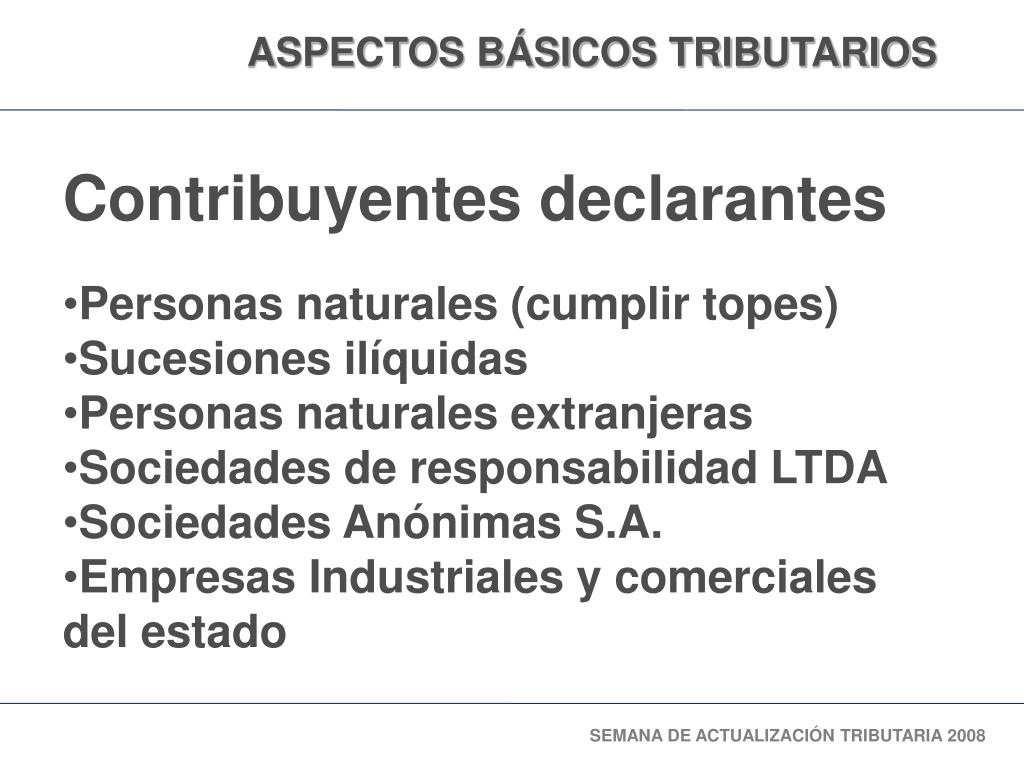 ASPECTOS BÁSICOS TRIBUTARIOS

Contribuyentes declarantes

•Personas naturales (cumplir topes)
•Sucesiones ilíquidas
•Personas naturales extranjeras
•Sociedades de responsabilidad LTDA
•Sociedades Anónimas S.A.
•Empresas Industriales y comerciales del estado

SEMANA DE ACTUALIZACIÓN TRIBUTARIA 2008